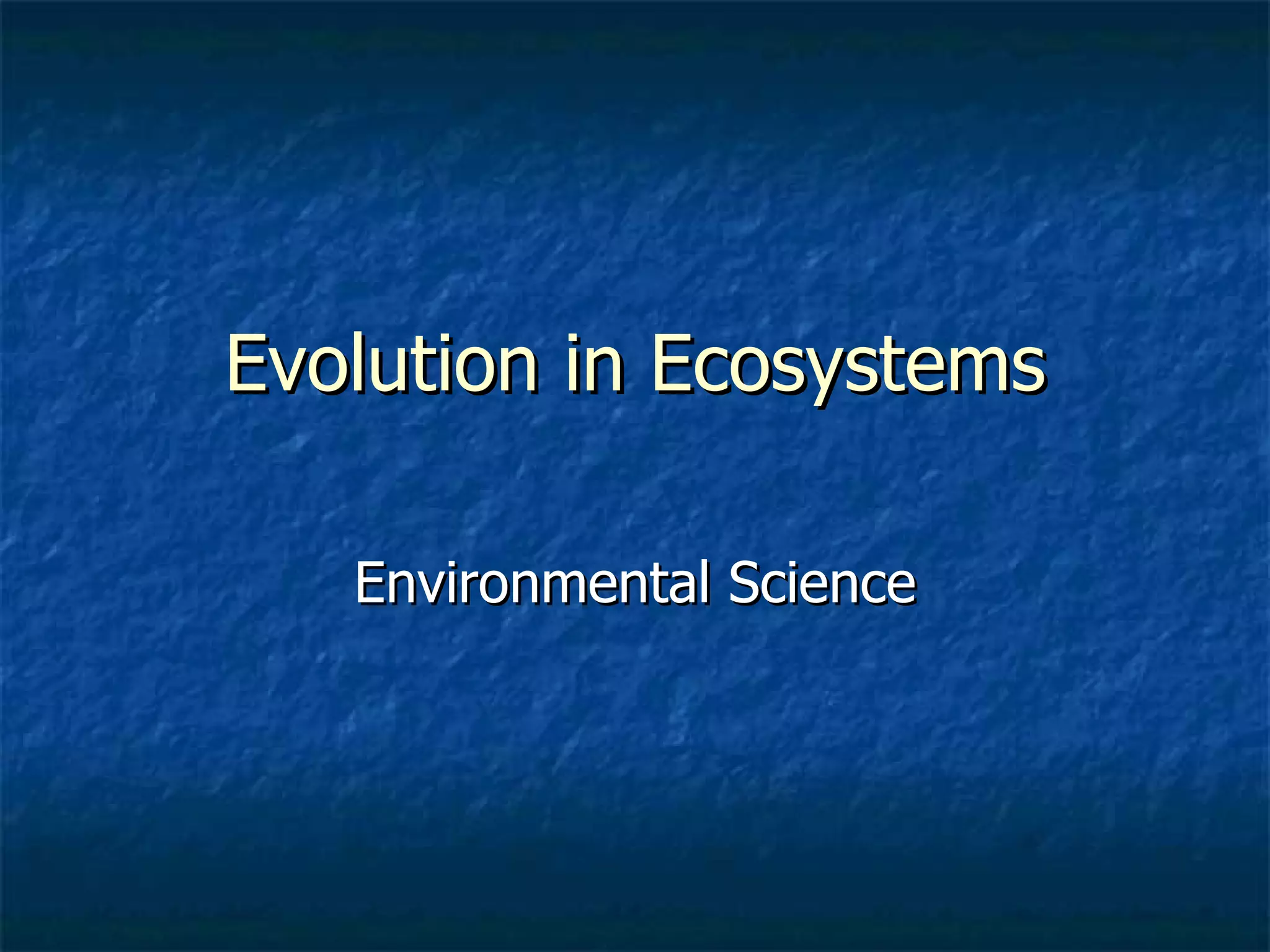 Evolution in Ecosystems

Environmental Science